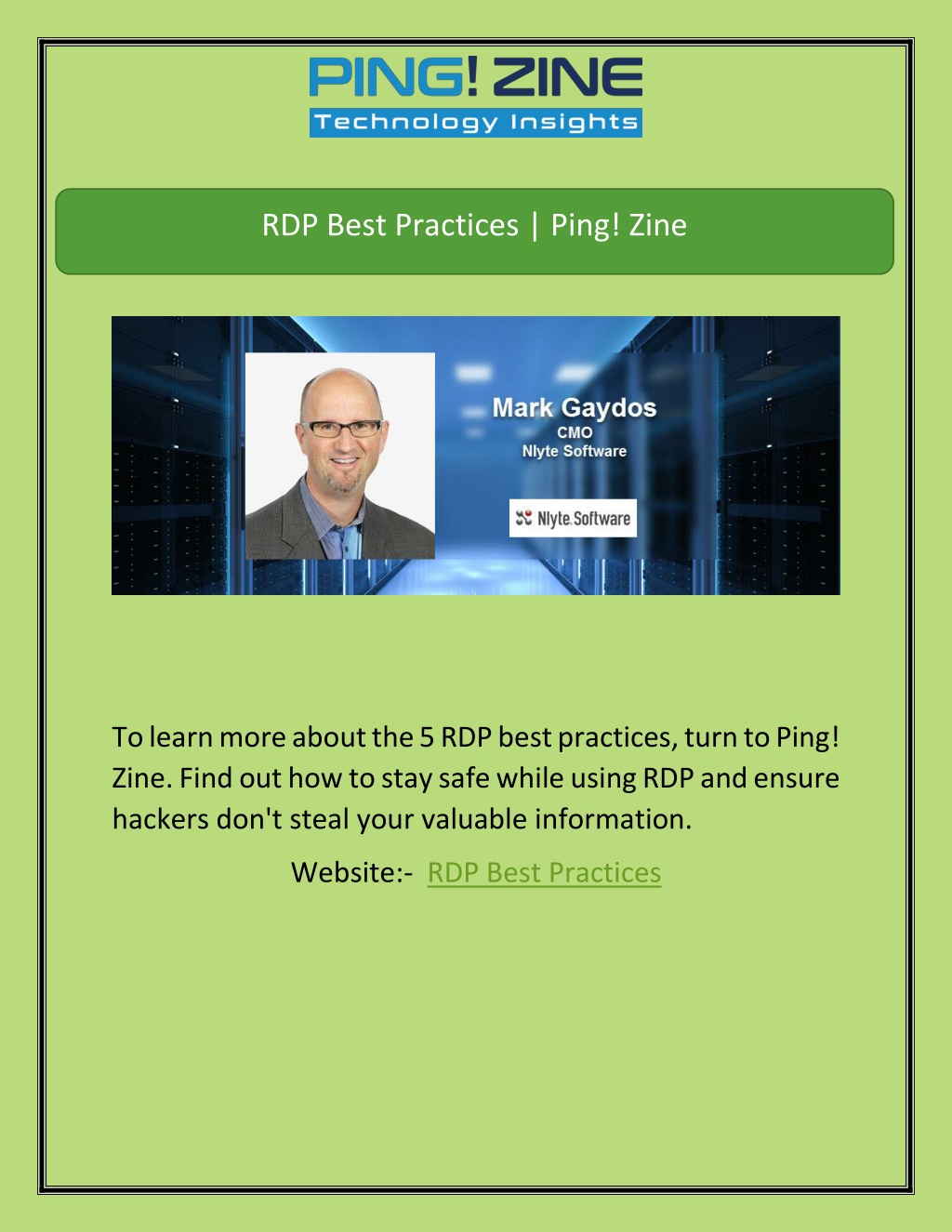 PING! ZINE
Technology Insights

RDP Best Practices | Ping! Zine

Mark Gaydos
CMO
Nlyte Software

Nlyte Software

To learn more about the 5 RDP best practices, turn to Ping! Zine. Find out how to stay safe while using RDP and ensure hackers don't steal your valuable information.

Website:- RDP Best Practices